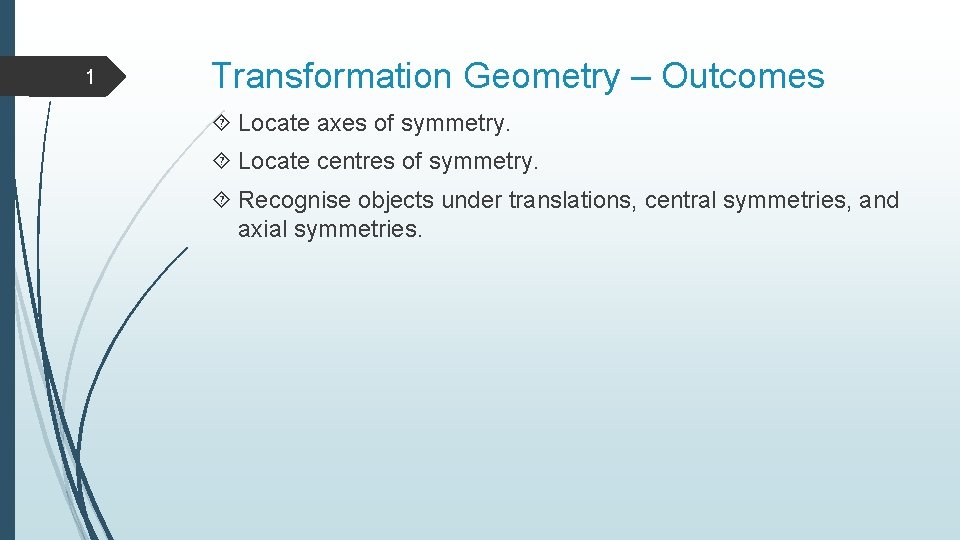 1

Transformation Geometry – Outcomes

Locate axes of symmetry.

Locate centres of symmetry.

Recognise objects under translations, central symmetries, and axial symmetries.